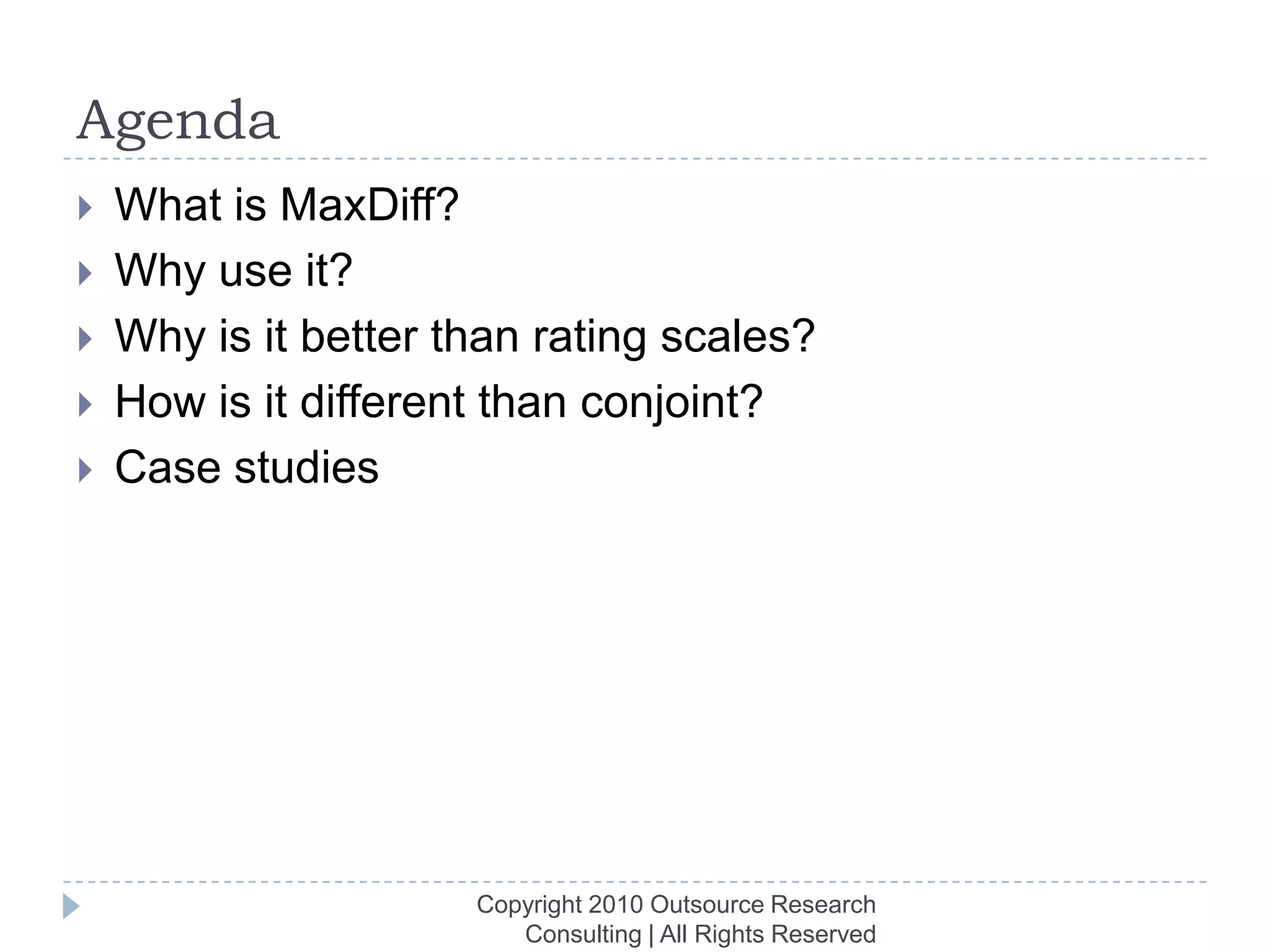 Agenda

What is MaxDiff?

Why use it?

Why is it better than rating scales?

How is it different than conjoint?

Case studies

Copyright 2010 Outsource Research Consulting | All Rights Reserved